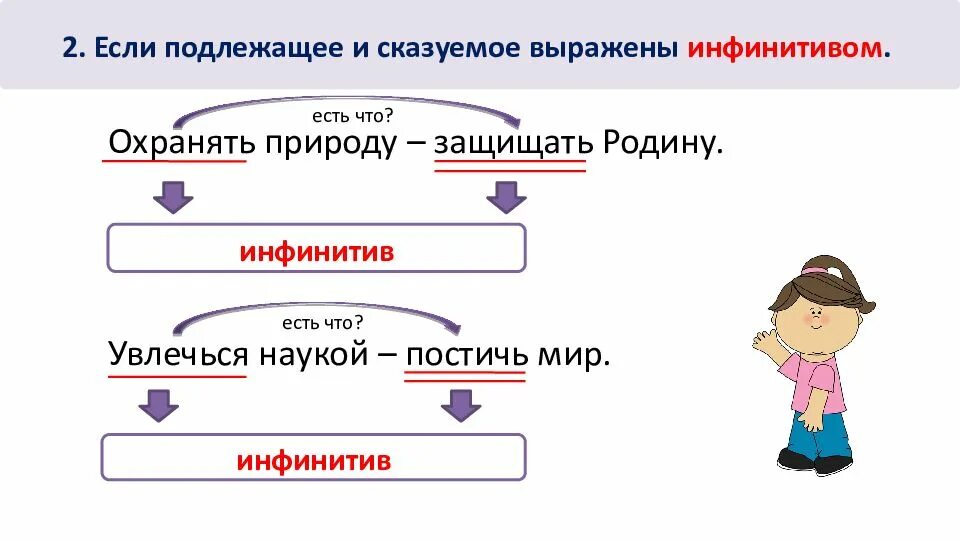 2. Если подлежащее и сказуемое выражены инфинитивом.

есть что?

Охранять природу – защищать Родину.

инфинитив

есть что?

Увлечься наукой – постичь мир.

инфинитив